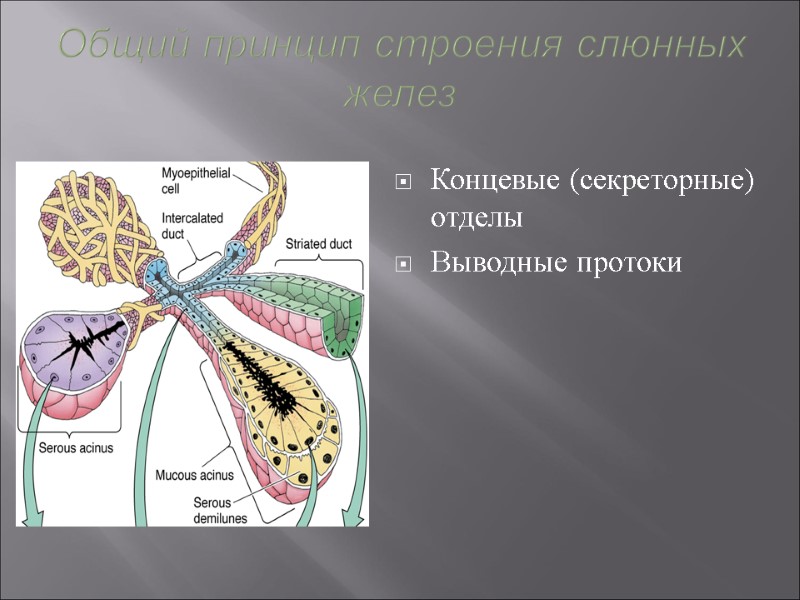 Общий принцип строения слюнных желез

Myoepithelial cell

Intercalated duct

Striated duct

Serous acinus

Mucous acinus

Serous demilunes

Концевые (секреторные) отделы

Выводные протоки